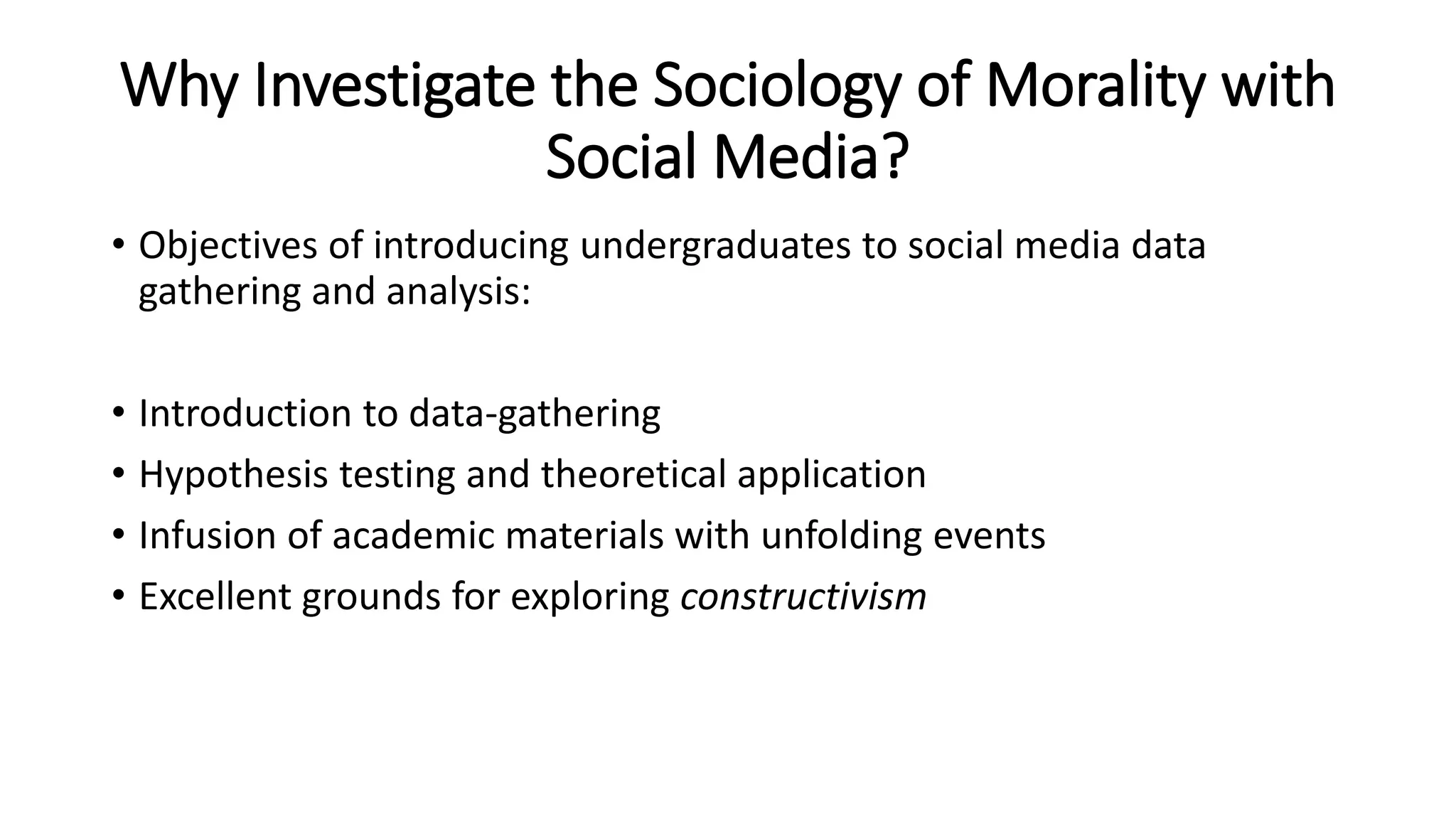 Why Investigate the Sociology of Morality with Social Media?

• Objectives of introducing undergraduates to social media data gathering and analysis:

• Introduction to data-gathering
• Hypothesis testing and theoretical application
• Infusion of academic materials with unfolding events
• Excellent grounds for exploring constructivism